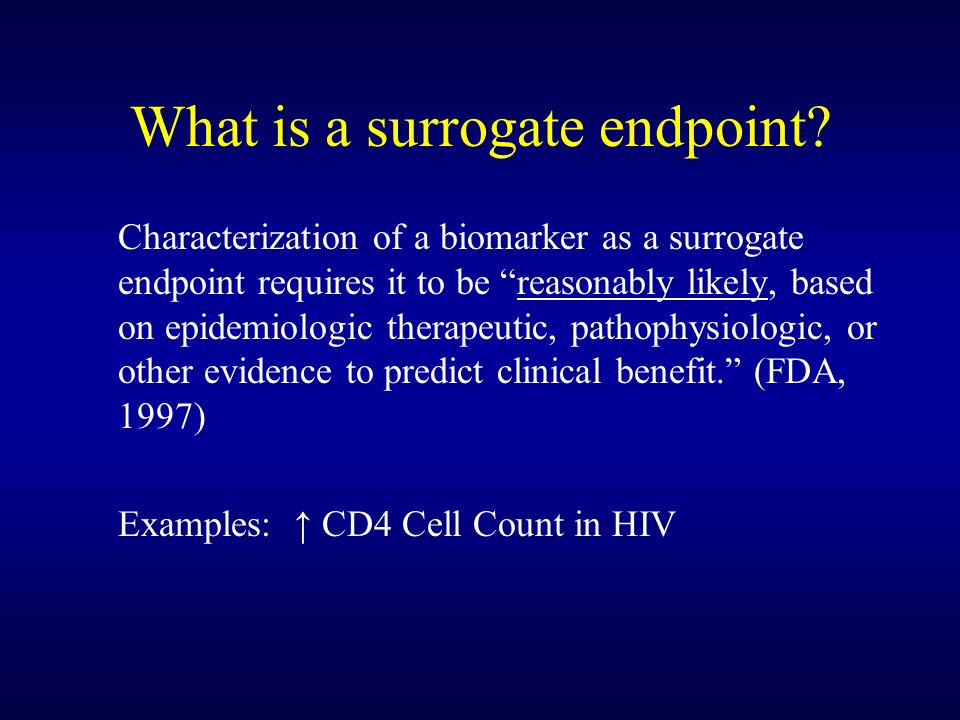 What is a surrogate endpoint?

Characterization of a biomarker as a surrogate endpoint requires it to be “reasonably likely, based on epidemiologic therapeutic, pathophysiologic, or other evidence to predict clinical benefit.” (FDA, 1997)

Examples: ↑ CD4 Cell Count in HIV